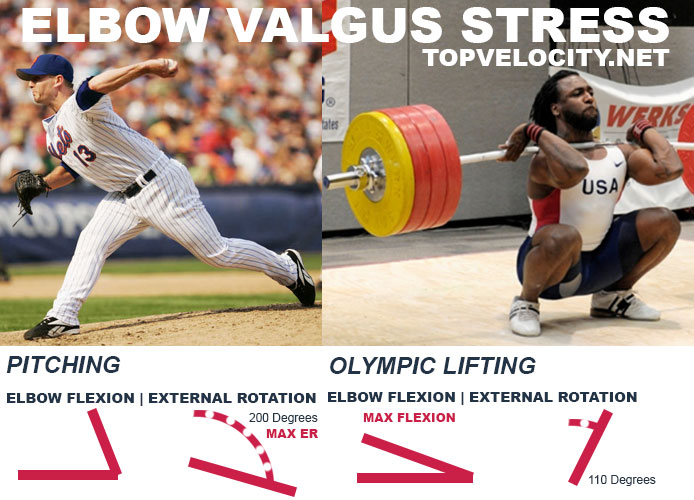 ELBOW VALGUS STRESS
TOPVELOCITY.NET

Mets 13

WERKS

USA

PITCHING
ELBOW FLEXION | EXTERNAL ROTATION
200 Degrees
MAX ER

OLYMPIC LIFTING
ELBOW FLEXION | EXTERNAL ROTATION
MAX FLEXION
110 Degrees